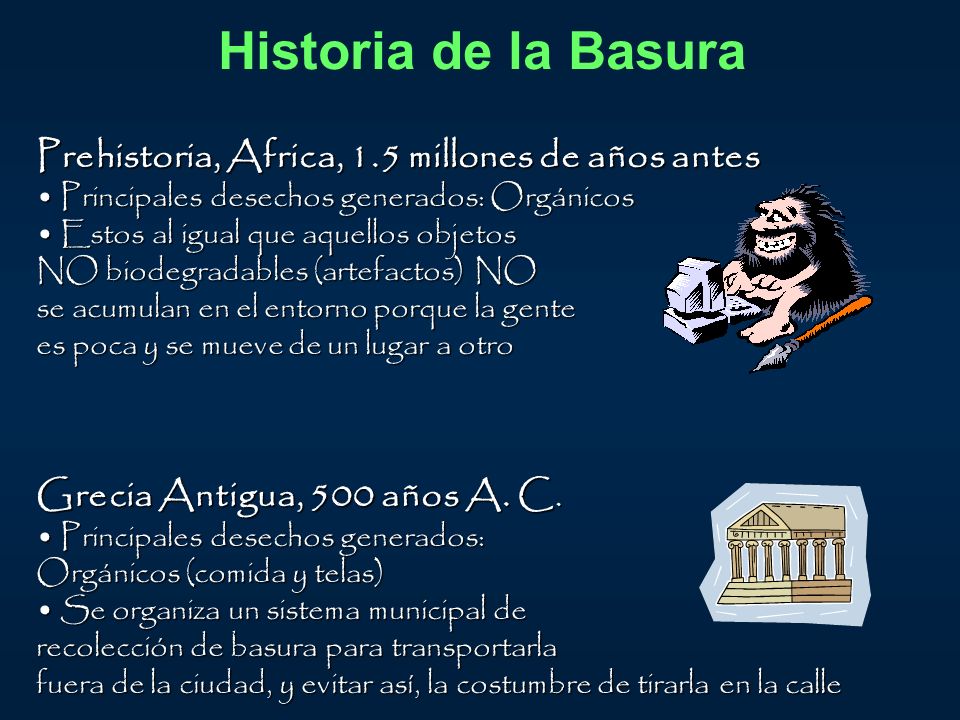 Historia de la Basura

Prehistoria, Africa, 1.5 millones de años antes
• Principales desechos generados: Orgánicos
• Estos al igual que aquellos objetos NO biodegradables (artefactos) NO se acumulan en el entorno porque la gente es poca y se mueve de un lugar a otro

Grecia Antigua, 500 años A. C.
• Principales desechos generados: Orgánicos (comida y telas)
• Se organiza un sistema municipal de recolección de basura para transportarla fuera de la ciudad, y evitar así, la costumbre de tirarla en la calle